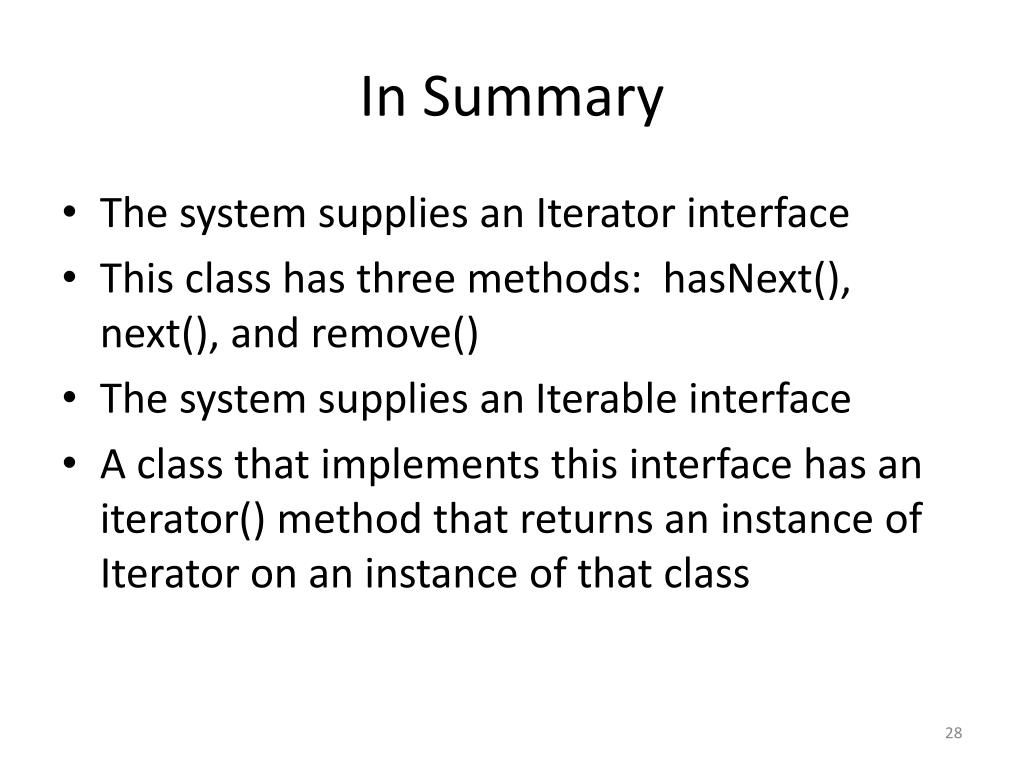 In Summary

• The system supplies an Iterator interface
• This class has three methods: hasNext(), next(), and remove()
• The system supplies an Iterable interface
• A class that implements this interface has an iterator() method that returns an instance of Iterator on an instance of that class

28